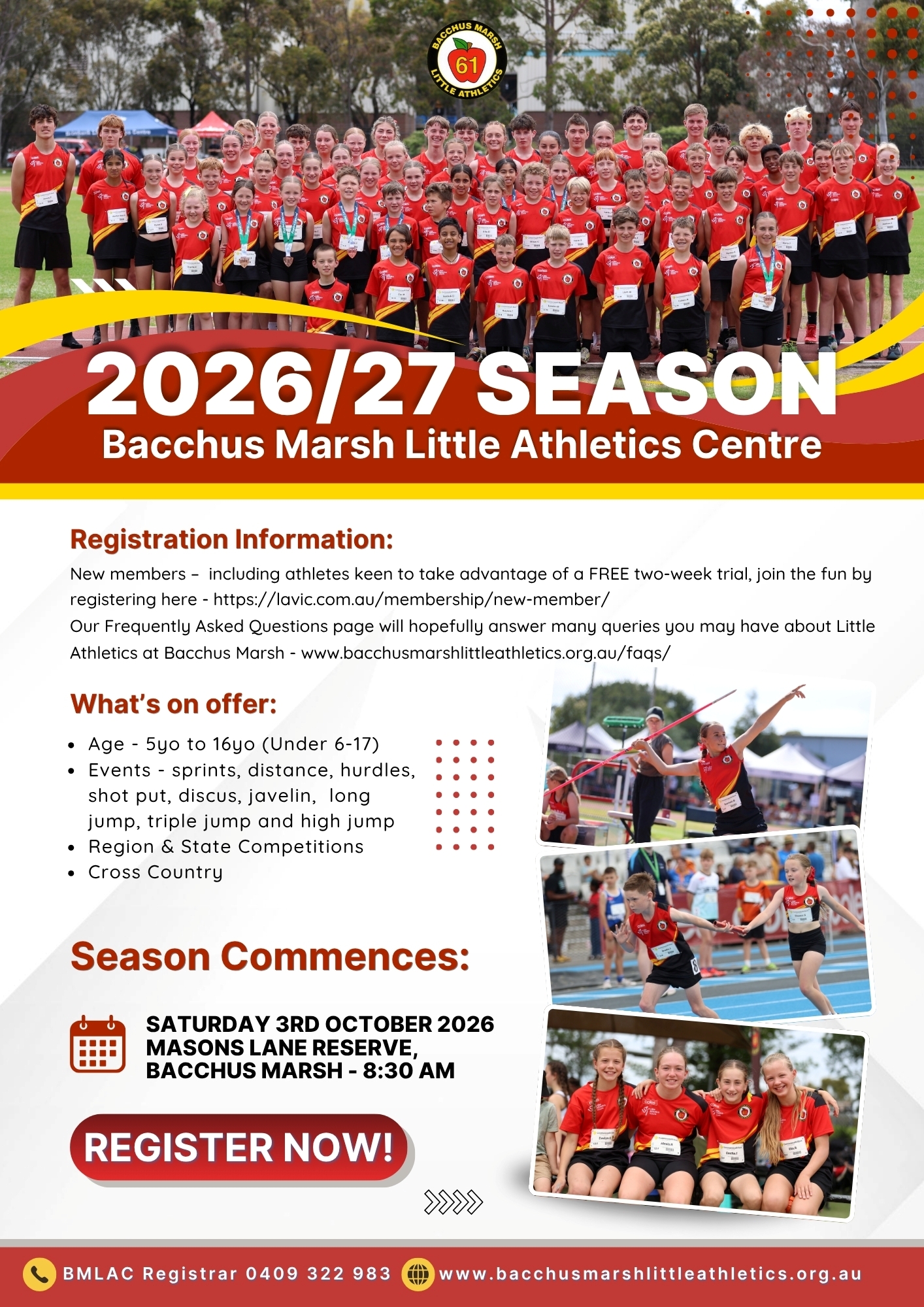 BACCHUS MARSH
61
LITTLE ATHLETICS

2026/27 SEASON
Bacchus Marsh Little Athletics Centre

Registration Information:

New members – including athletes keen to take advantage of a FREE two-week trial, join the fun by registering here - https://lavic.com.au/membership/new-member/

Our Frequently Asked Questions page will hopefully answer many queries you may have about Little Athletics at Bacchus Marsh - www.bacchusmarshlittleathletics.org.au/faqs/

What's on offer:

• Age - 5yo to 16yo (Under 6-17)
• Events - sprints, distance, hurdles, shot put, discus, javelin, long jump, triple jump and high jump
• Region & State Competitions
• Cross Country

Season Commences:

SATURDAY 3RD OCTOBER 2026
MASONS LANE RESERVE,
BACCHUS MARSH - 8:30 AM

REGISTER NOW!

BMLAC Registrar 0409 322 983 www.bacchusmarshlittleathletics.org.au